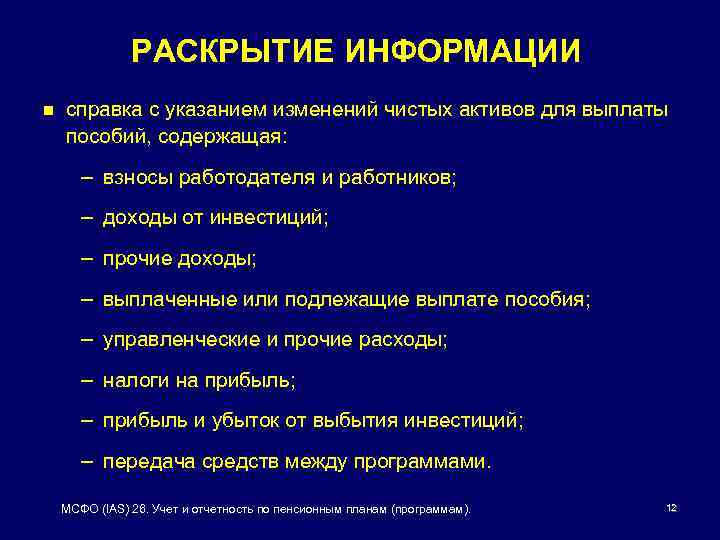 РАСКРЫТИЕ ИНФОРМАЦИИ

■ справка с указанием изменений чистых активов для выплаты пособий, содержащая:

– взносы работодателя и работников;

– доходы от инвестиций;

– прочие доходы;

– выплаченные или подлежащие выплате пособия;

– управленческие и прочие расходы;

– налоги на прибыль;

– прибыль и убыток от выбытия инвестиций;

– передача средств между программами.

МСФО (IAS) 26. Учет и отчетность по пенсионным планам (программам).

12